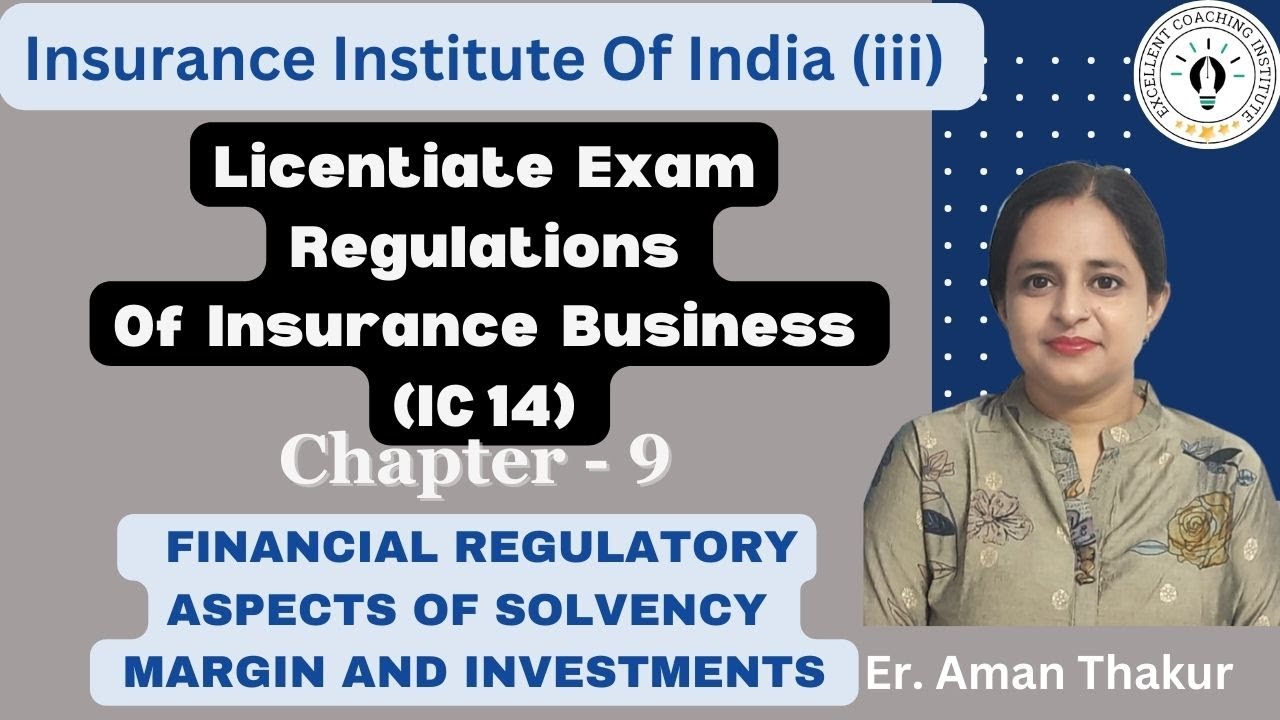 Insurance Institute Of India (iii)

EXCELLENT COACHING INSTITUTE

Licentiate Exam
Regulations
Of Insurance Business
(IC 14)

Chapter - 9

FINANCIAL REGULATORY ASPECTS OF SOLVENCY MARGIN AND INVESTMENTS

Er. Aman Thakur